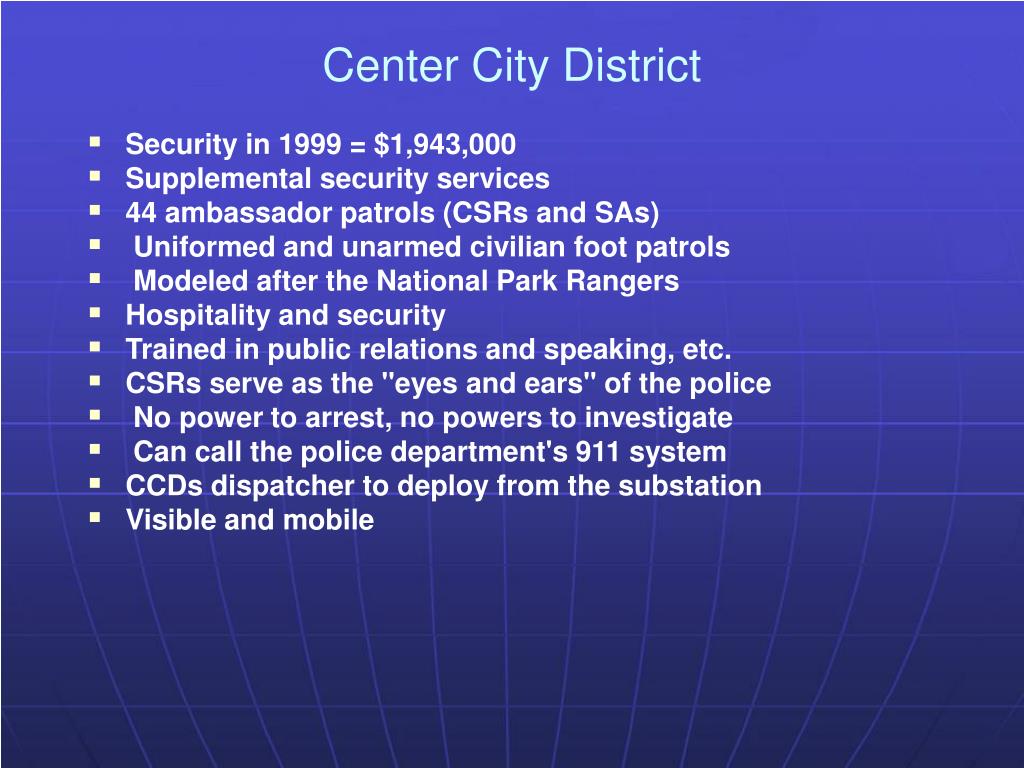 Center City District

- Security in 1999 = \$1,943,000
- Supplemental security services
- 44 ambassador patrols (CSRs and SAs)
- Uniformed and unarmed civilian foot patrols
- Modeled after the National Park Rangers
- Hospitality and security
- Trained in public relations and speaking, etc.
- CSRs serve as the "eyes and ears" of the police
- No power to arrest, no powers to investigate
- Can call the police department's 911 system
- CCDs dispatcher to deploy from the substation
- Visible and mobile